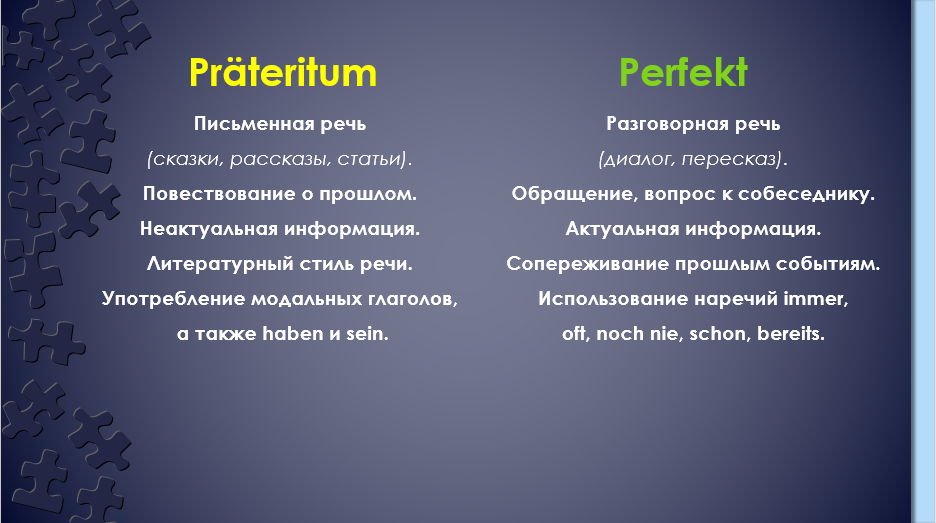 Präteritum

Письменная речь

(сказки, рассказы, статьи).

Повествование о прошлом.

Неактуальная информация.

Литературный стиль речи.

Употребление модальных глаголов, а также haben и sein.

Perfekt

Разговорная речь

(диалог, пересказ).

Обращение, вопрос к собеседнику.

Актуальная информация.

Сопереживание прошлым событиям.

Использование наречий immer, oft, noch nie, schon, bereits.